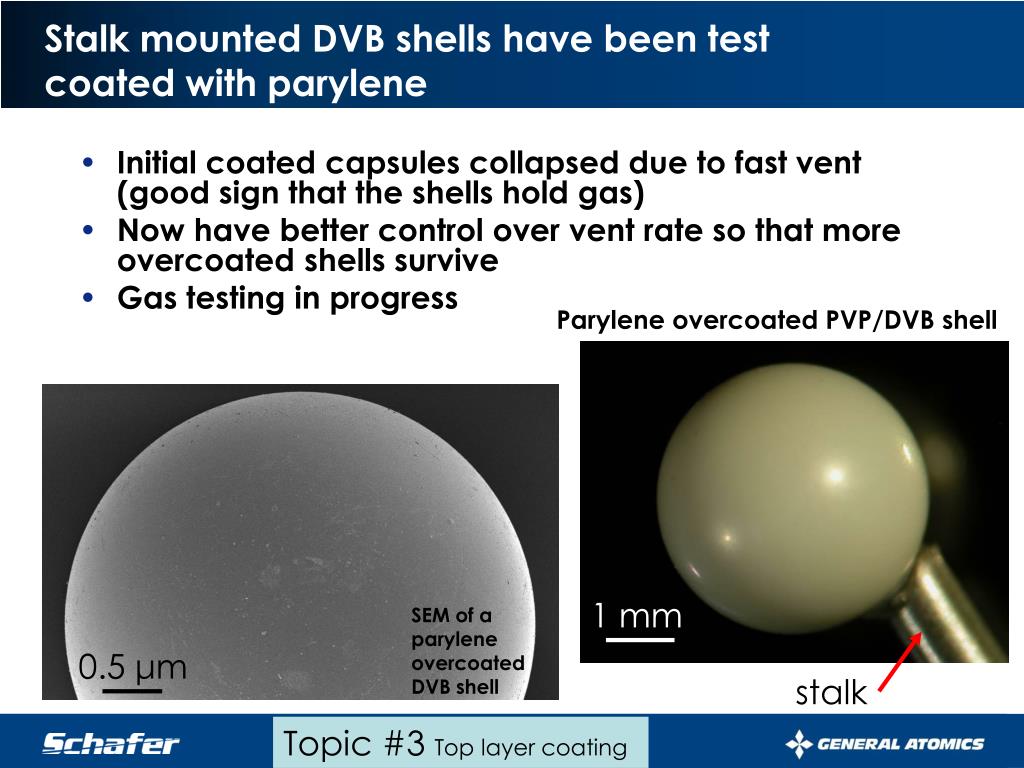 Stalk mounted DVB shells have been test coated with parylene

• Initial coated capsules collapsed due to fast vent (good sign that the shells hold gas)
• Now have better control over vent rate so that more overcoated shells survive
• Gas testing in progress

Parylene overcoated PVP/DVB shell

0.5 μm

SEM of a parylene overcoated DVB shell

1 mm

stalk

Schafer

Topic #3 Top layer coating

GENERAL ATOMICS